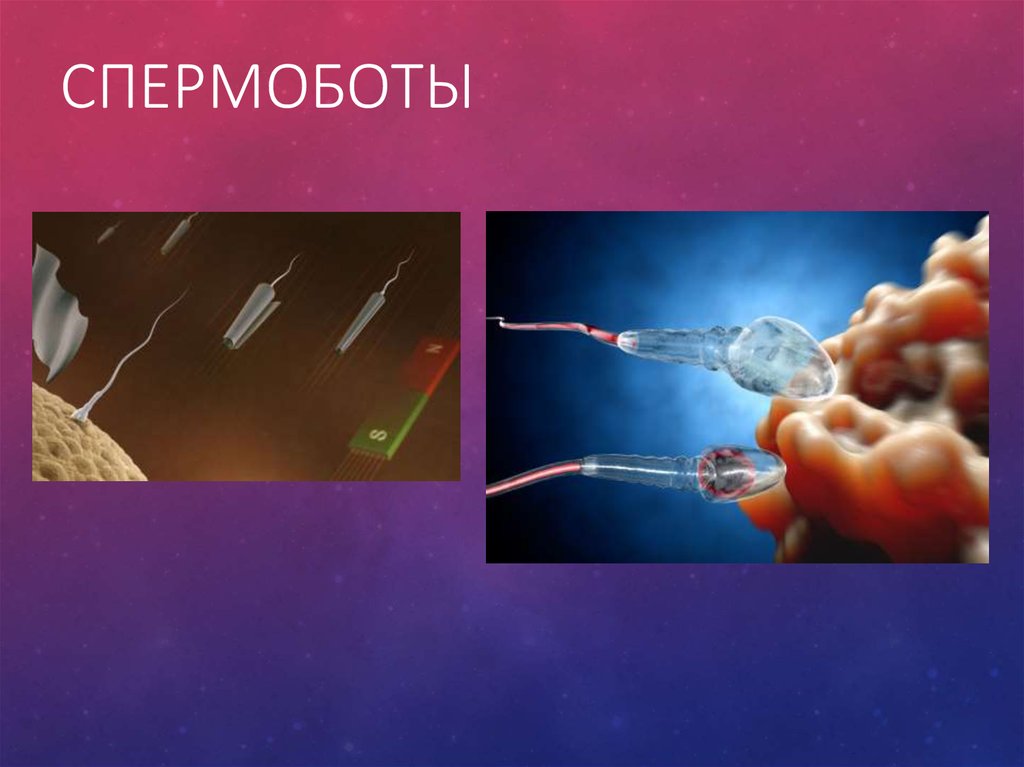 СПЕРМОБОТЫ

N

S